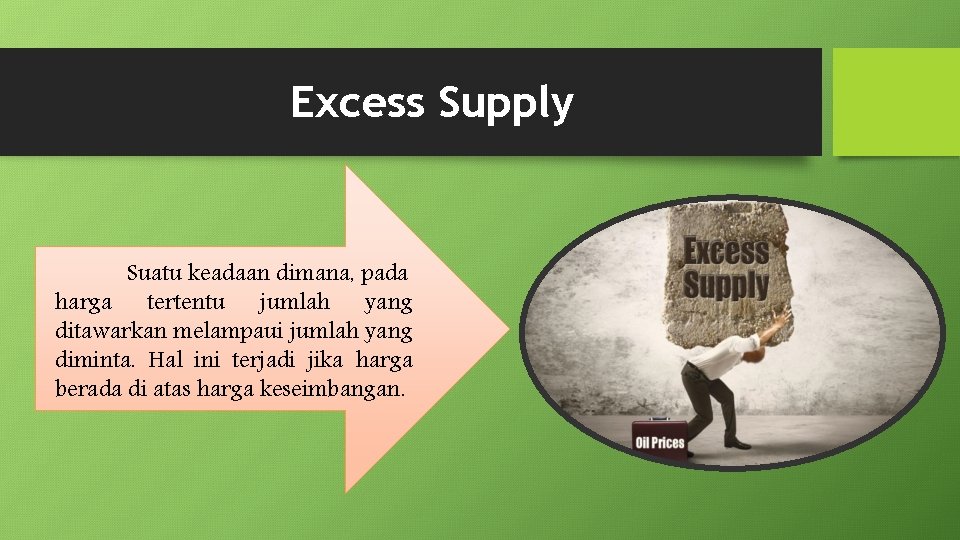 Excess Supply

Suatu keadaan dimana, pada harga tertentu jumlah yang ditawarkan melampaui jumlah yang diminta. Hal ini terjadi jika harga berada di atas harga keseimbangan.

Excess Supply

Oil Prices